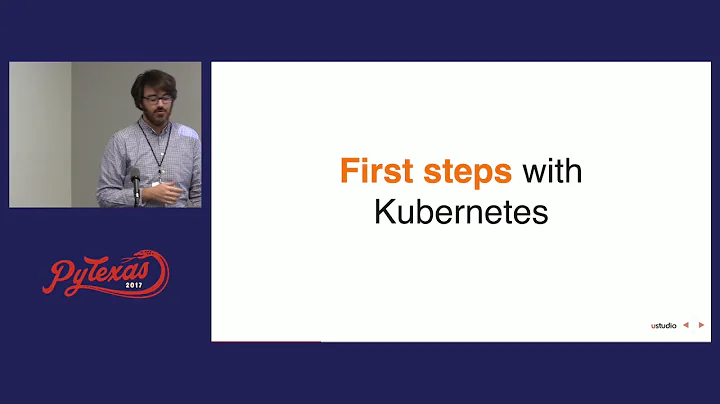 PyTexas
2017

First steps with Kubernetes

ustudio